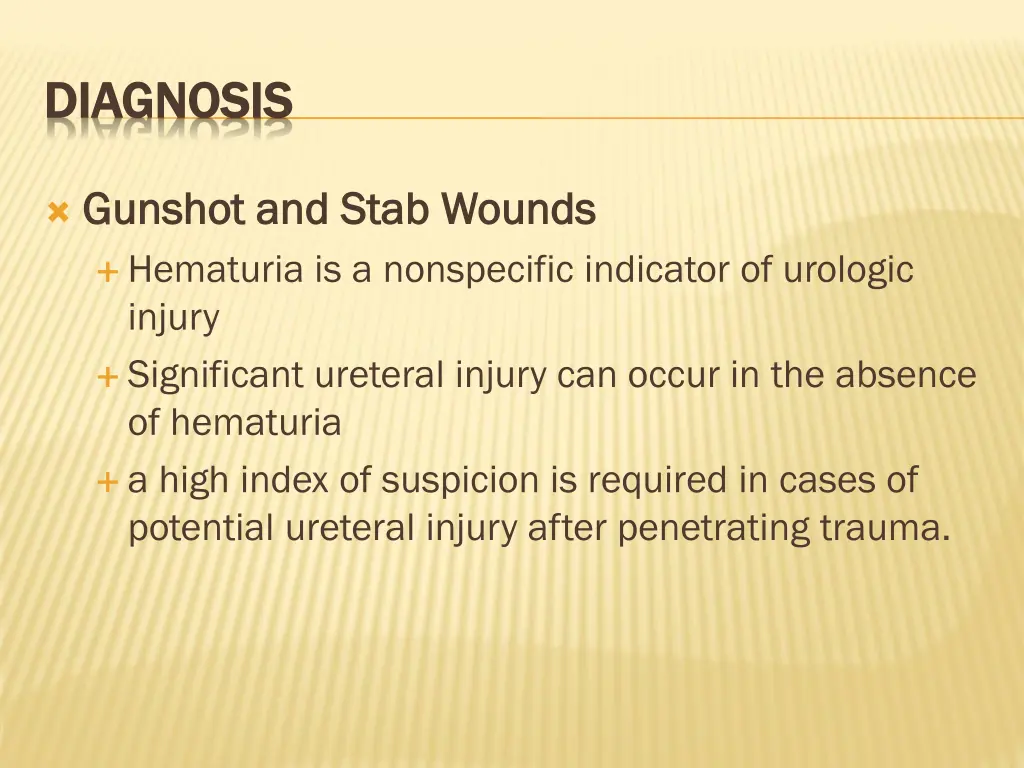 DIAGNOSIS

Gunshot and Stab Wounds

Hematuria is a nonspecific indicator of urologic injury

Significant ureteral injury can occur in the absence of hematuria

a high index of suspicion is required in cases of potential ureteral injury after penetrating trauma.